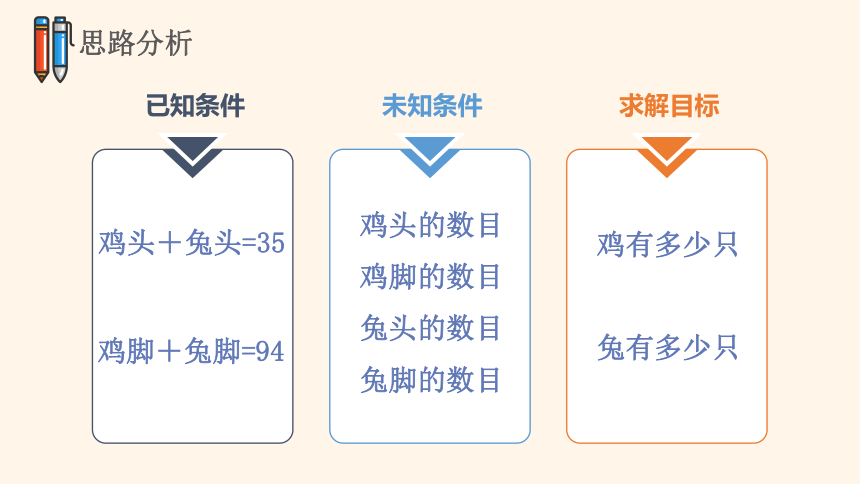 思路分析

已知条件

鸡头＋兔头=35

鸡脚＋兔脚=94

未知条件

鸡头的数目
鸡脚的数目
兔头的数目
兔脚的数目

求解目标

鸡有多少只

兔有多少只